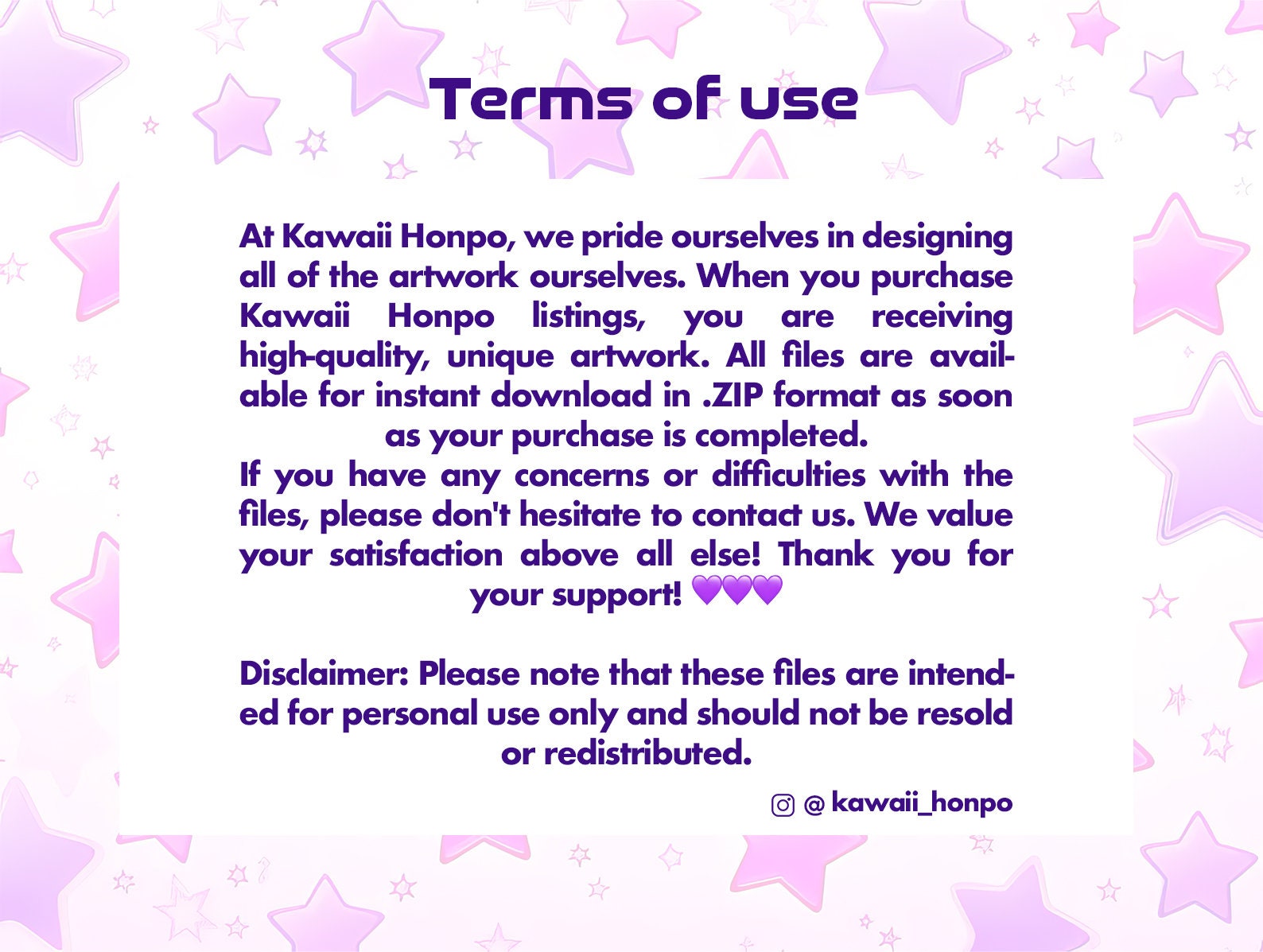 Terms of use

At Kawaii Honpo, we pride ourselves in designing all of the artwork ourselves. When you purchase Kawaii Honpo listings, you are receiving high-quality, unique artwork. All files are available for instant download in .ZIP format as soon as your purchase is completed.
If you have any concerns or difficulties with the files, please don't hesitate to contact us. We value your satisfaction above all else! Thank you for your support! 💜💜💜

Disclaimer: Please note that these files are intended for personal use only and should not be resold or redistributed.

@ kawaii_honpo